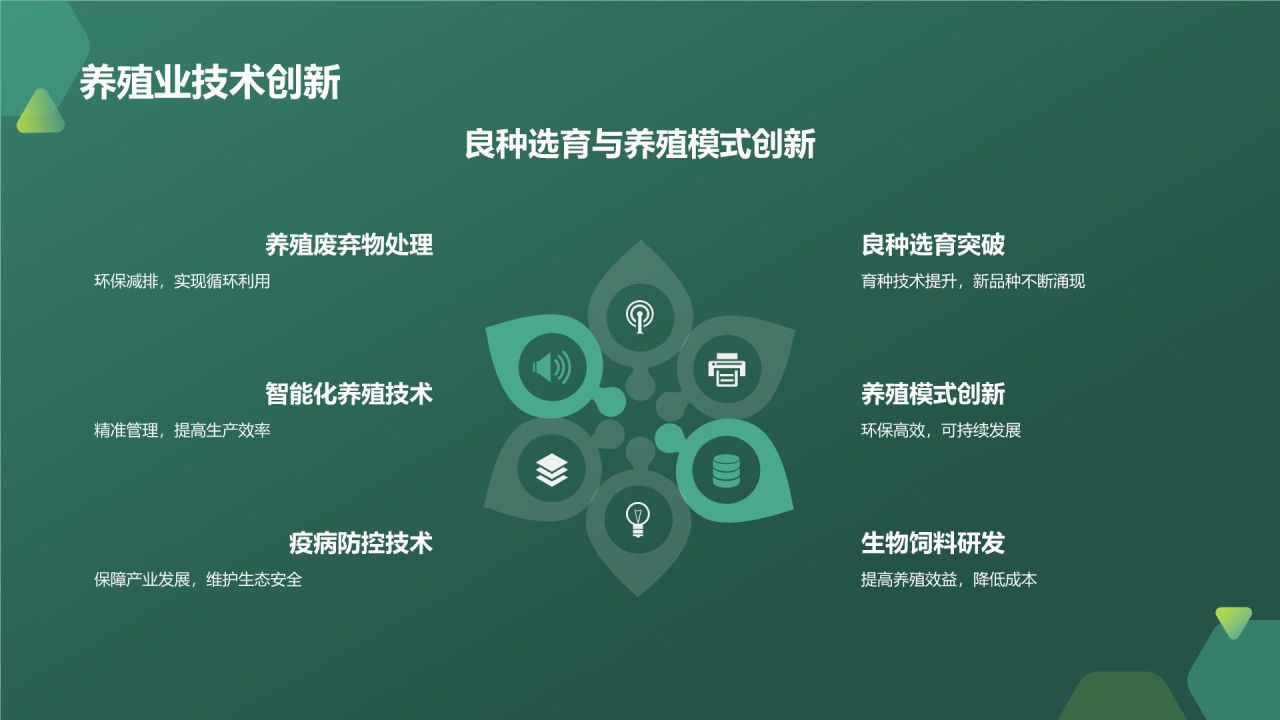 养殖业技术创新

良种选育与养殖模式创新

养殖废弃物处理
环保减排，实现循环利用

智能化养殖技术
精准管理，提高生产效率

疫病防控技术
保障产业发展，维护生态安全

良种选育突破
育种技术提升，新品种不断涌现

养殖模式创新
环保高效，可持续发展

生物饲料研发
提高养殖效益，降低成本